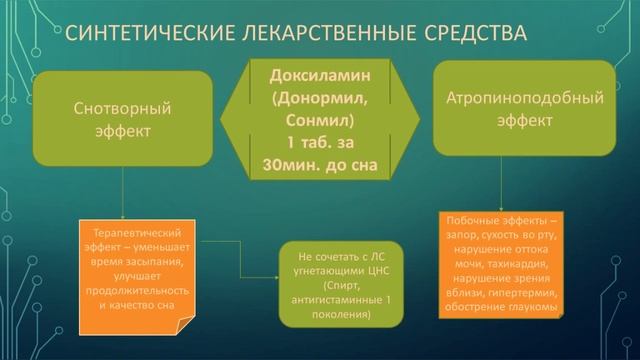 СИНТЕТИЧЕСКИЕ ЛЕКАРСТВЕННЫЕ СРЕДСТВА

Снотворный эффект

Доксиламин (Донормил, Сонмил) 1 таб. за 30мин. до сна

Атропиноподобный эффект

Терапевтический эффект – уменьшает время засыпания, улучшает продолжительность и качество сна

Не сочетать с ЛС угнетающими ЦНС (Спирт, антигистаминные 1 поколения)

Побочные эффекты – запор, сухость во рту, нарушение оттока мочи, тахикардия, нарушение зрения вблизи, гипертермия, обострение глаукомы